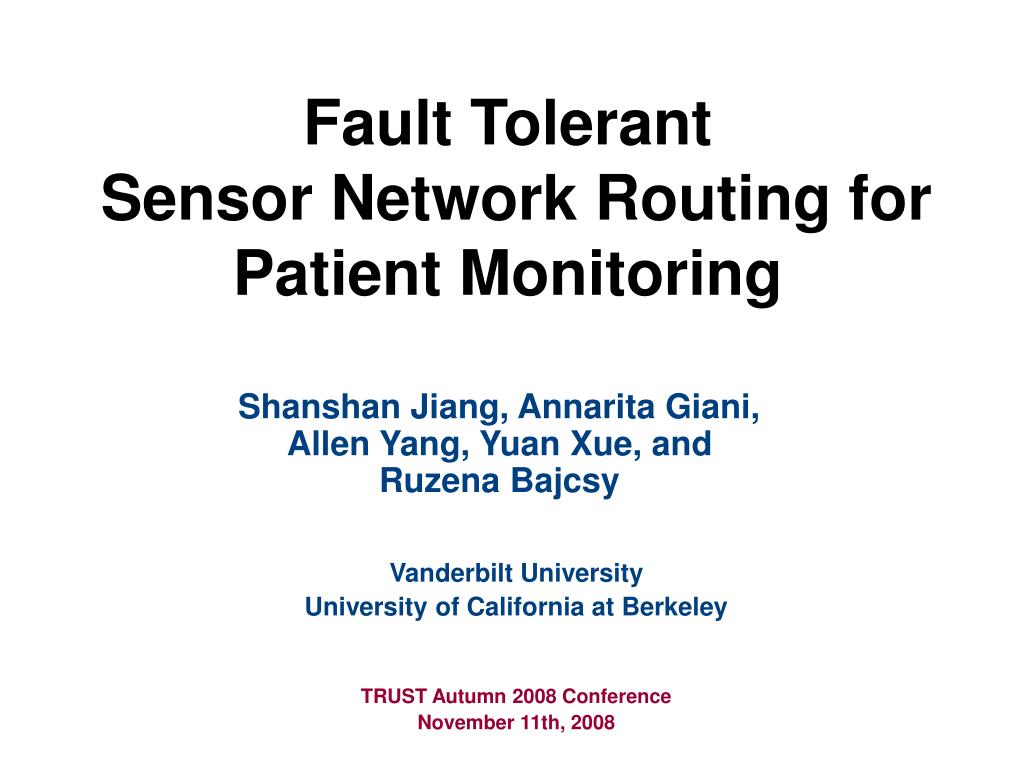 Fault Tolerant
Sensor Network Routing for Patient Monitoring

Shanshan Jiang, Annarita Giani, Allen Yang, Yuan Xue, and Ruzena Bajcsy

Vanderbilt University
University of California at Berkeley

TRUST Autumn 2008 Conference
November 11th, 2008